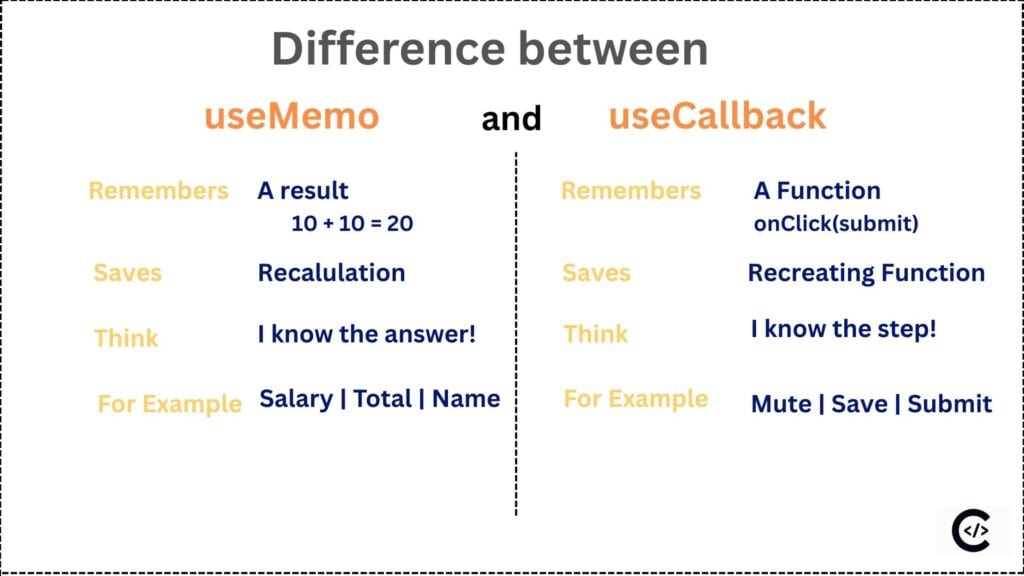 Difference between

useMemo and useCallback

Remembers A result
10 + 10 = 20

Saves Recalulation

Think I know the answer!

For Example Salary | Total | Name

Remembers A Function
onClick(submit)

Saves Recreating Function

Think I know the step!

For Example Mute | Save | Submit

</>